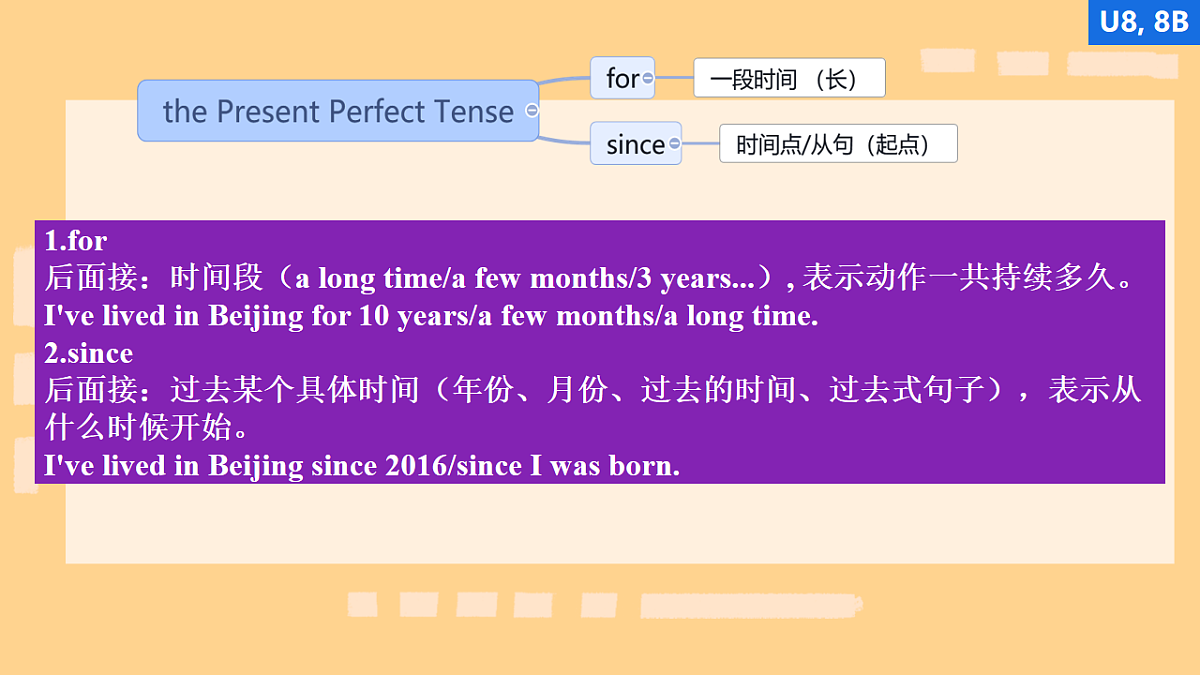 U8, 8B

the Present Perfect Tense

for

一段时间 （长）

since

时间点/从句（起点）

1.for
后面接：时间段（a long time/a few months/3 years...）, 表示动作一共持续多久。
I've lived in Beijing for 10 years/a few months/a long time.

2.since
后面接：过去某个具体时间（年份、月份、过去的时间、过去式句子），表示从什么时候开始。
I've lived in Beijing since 2016/since I was born.